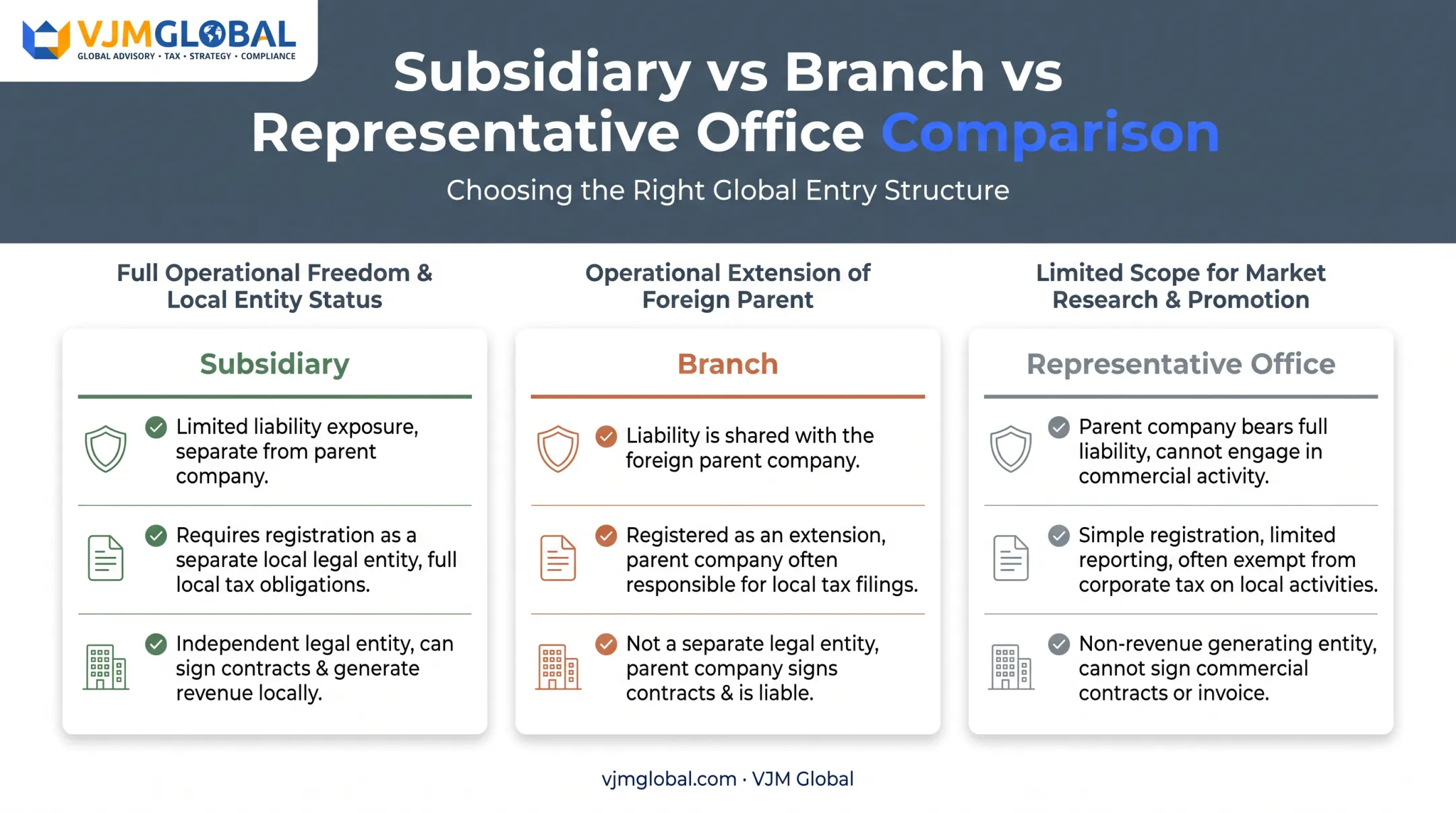 VJMGLOBAL
GLOBAL ADVISORY • TAX • STRATEGY • COMPLIANCE

Subsidiary vs Branch vs Representative Office Comparison

Choosing the Right Global Entry Structure

Full Operational Freedom & Local Entity Status

Subsidiary

Limited liability exposure, separate from parent company.

Requires registration as a separate local legal entity, full local tax obligations.

Independent legal entity, can sign contracts & generate revenue locally.

Operational Extension of Foreign Parent

Branch

Liability is shared with the foreign parent company.

Registered as an extension, parent company often responsible for local tax filings.

Not a separate legal entity, parent company signs contracts & is liable.

Limited Scope for Market Research & Promotion

Representative Office

Parent company bears full liability, cannot engage in commercial activity.

Simple registration, limited reporting, often exempt from corporate tax on local activities.

Non-revenue generating entity, cannot sign commercial contracts or invoice.

vjmglobal.com · VJM Global